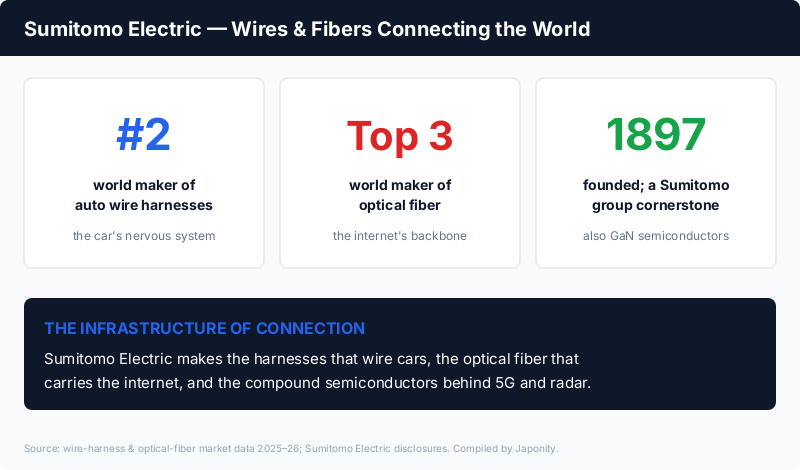 Sumitomo Electric — Wires & Fibers Connecting the World

#2
world maker of auto wire harnesses
the car's nervous system

Top 3
world maker of optical fiber
the internet's backbone

1897
founded; a Sumitomo group cornerstone
also GaN semiconductors

THE INFRASTRUCTURE OF CONNECTION
Sumitomo Electric makes the harnesses that wire cars, the optical fiber that carries the internet, and the compound semiconductors behind 5G and radar.

Source: wire-harness & optical-fiber market data 2025–26; Sumitomo Electric disclosures. Compiled by Japonity.